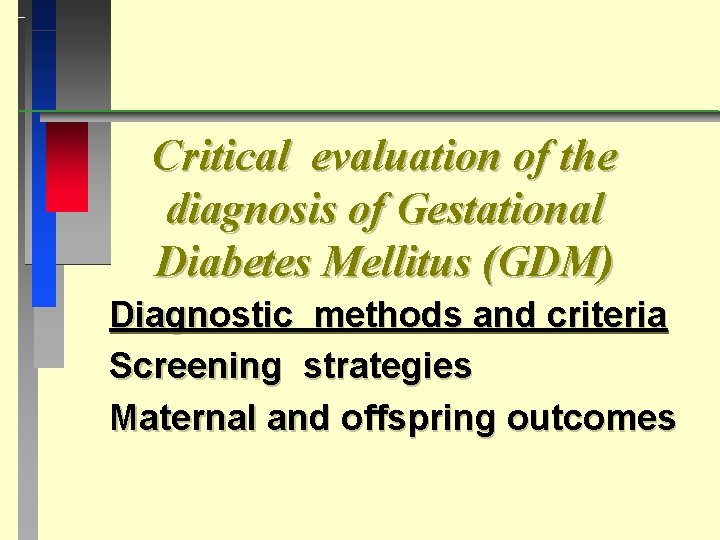 Critical evaluation of the diagnosis of Gestational Diabetes Mellitus (GDM)

Diagnostic methods and criteria

Screening strategies

Maternal and offspring outcomes